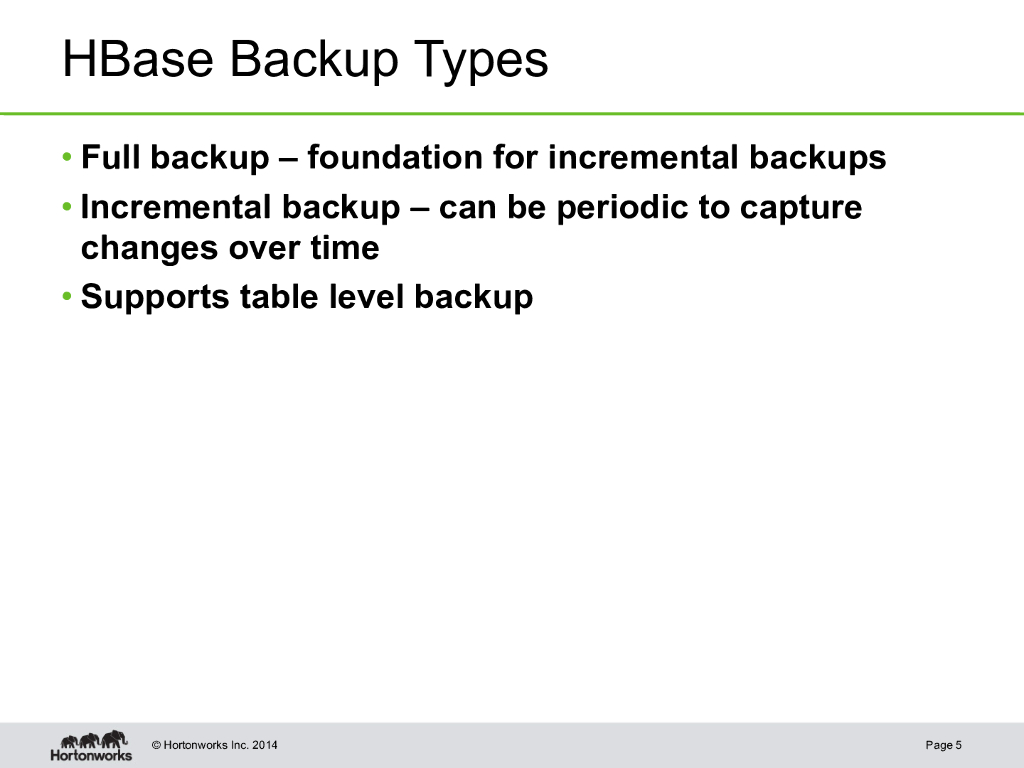 HBase Backup Types

• Full backup – foundation for incremental backups
• Incremental backup – can be periodic to capture changes over time
• Supports table level backup

Hortonworks
© Hortonworks Inc. 2014
Page 5